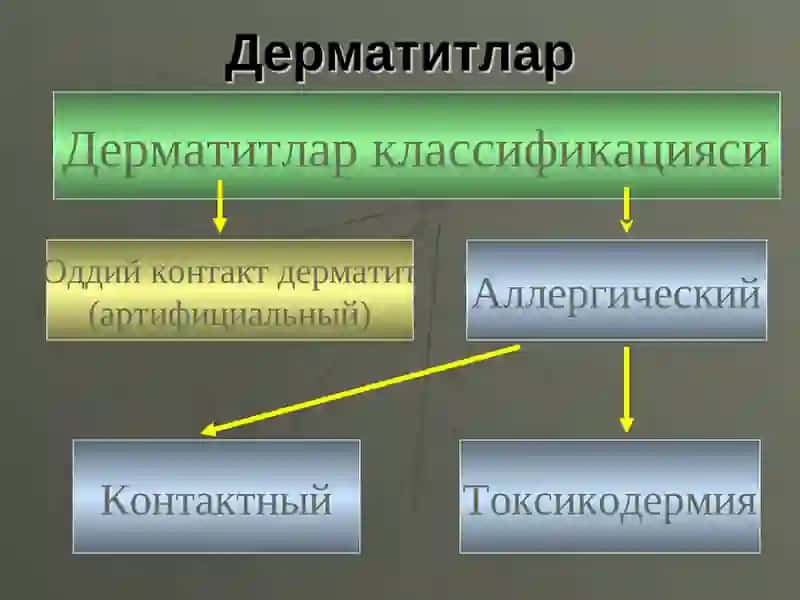 Дерматитлар

Дерматитлар классификацияси

Оддий контакт дерматит (артифициальный)

Аллергический

Контактный

Токсикодермия